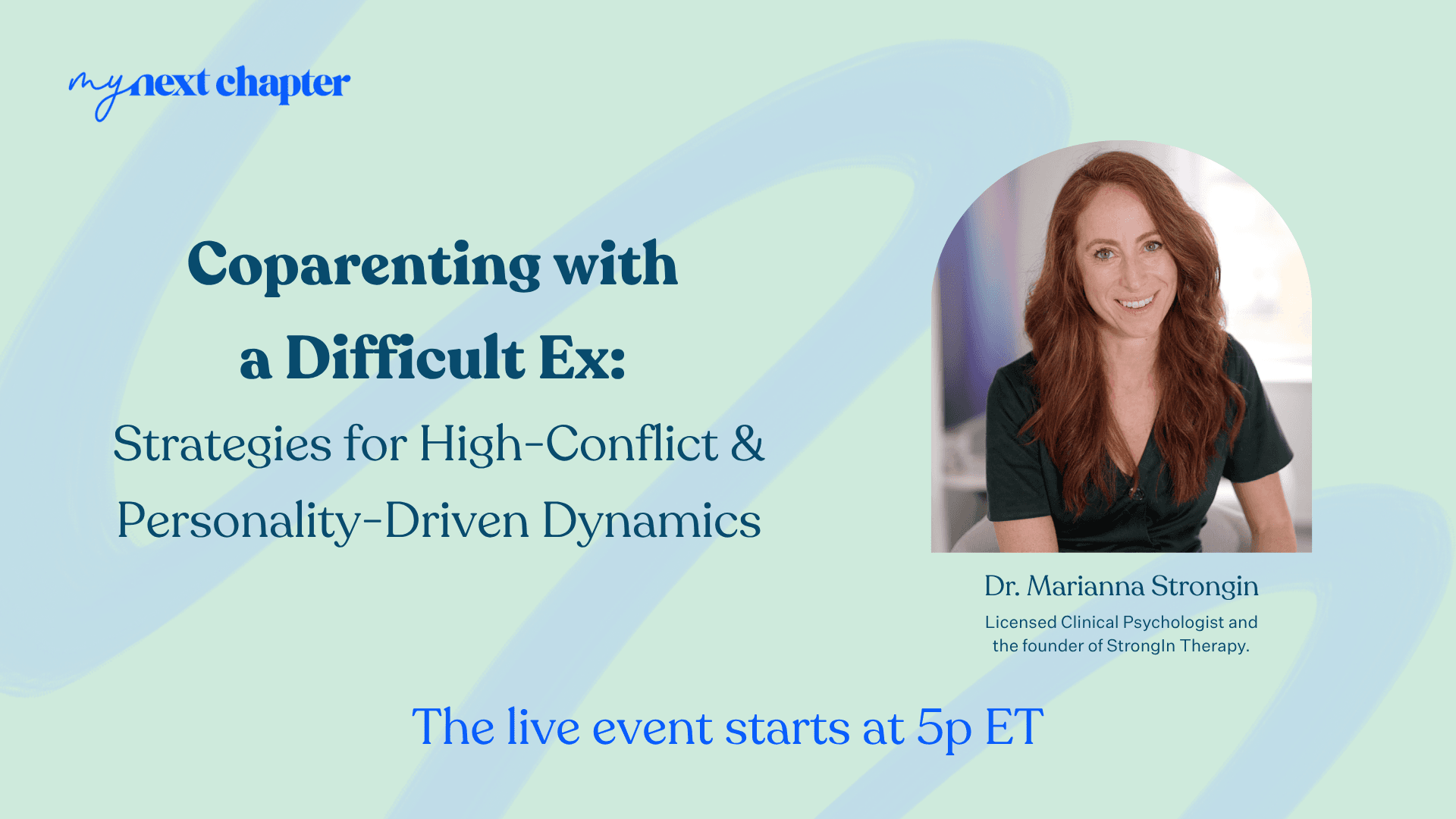 my next chapter

Coparenting with a Difficult Ex:

Strategies for High-Conflict & Personality-Driven Dynamics

Dr. Marianna Strongin

Licensed Clinical Psychologist and the founder of StrongIn Therapy.

The live event starts at 5p ET